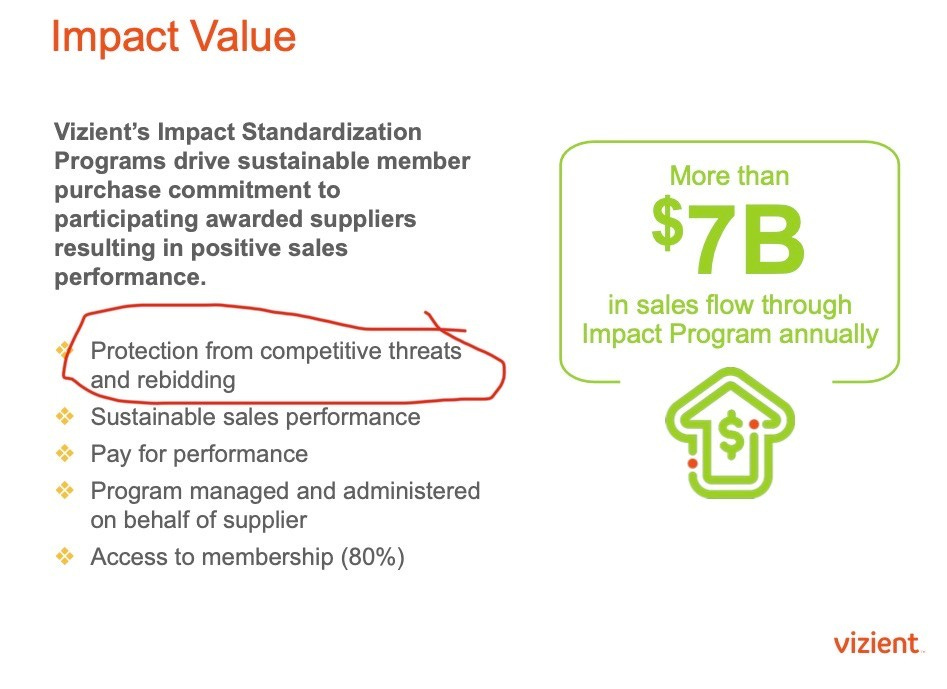 Impact Value

Vizient's Impact Standardization Programs drive sustainable member purchase commitment to participating awarded suppliers resulting in positive sales performance.

❖ Protection from competitive threats and rebidding
❖ Sustainable sales performance
❖ Pay for performance
❖ Program managed and administered on behalf of supplier
❖ Access to membership (80%)

More than
$7B
in sales flow through Impact Program annually

$

vizient